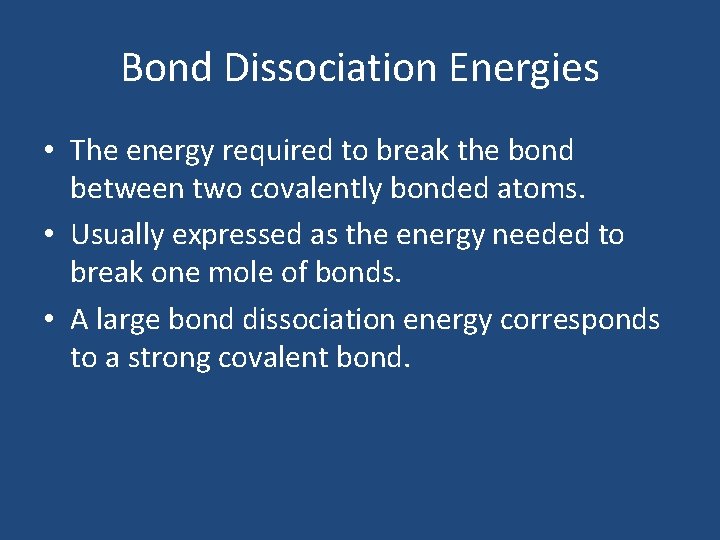 Bond Dissociation Energies

• The energy required to break the bond between two covalently bonded atoms.
• Usually expressed as the energy needed to break one mole of bonds.
• A large bond dissociation energy corresponds to a strong covalent bond.